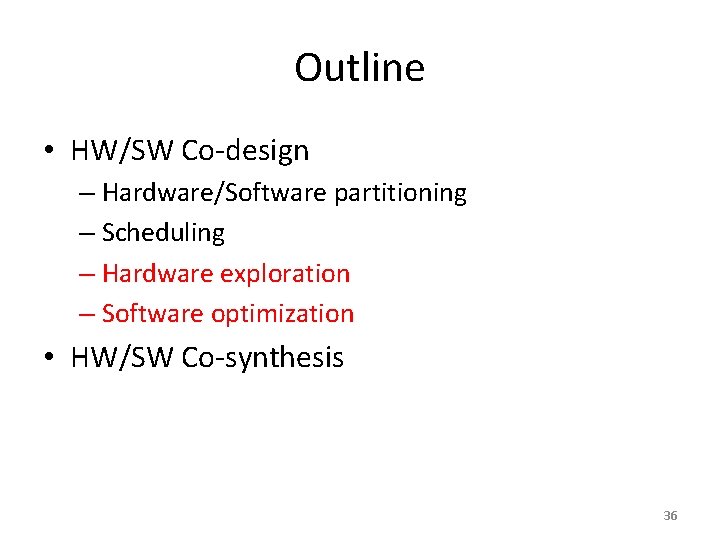 Outline

• HW/SW Co-design
– Hardware/Software partitioning
– Scheduling
– Hardware exploration
– Software optimization
• HW/SW Co-synthesis

36